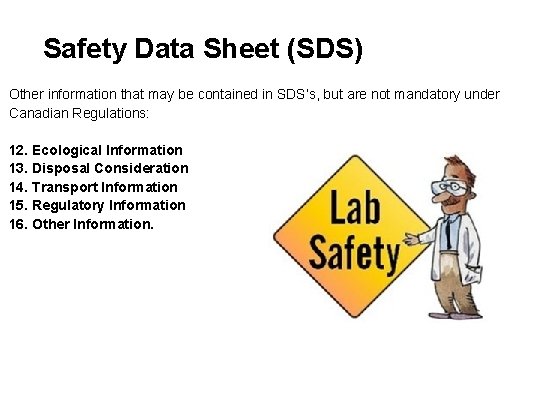 Safety Data Sheet (SDS)

Other information that may be contained in SDS's, but are not mandatory under Canadian Regulations:

12. Ecological Information
13. Disposal Consideration
14. Transport Information
15. Regulatory Information
16. Other Information.

Lab Safety